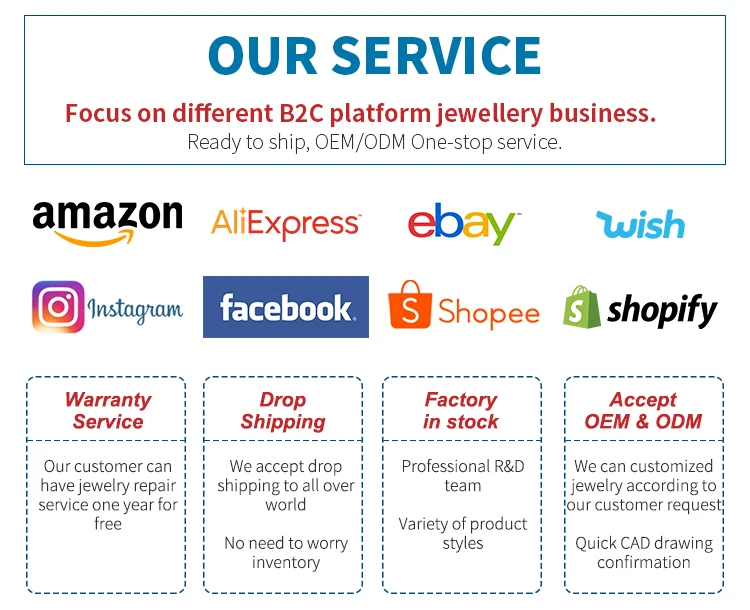 OUR SERVICE

Focus on different B2C platform jewellery business.
Ready to ship, OEM/ODM One-stop service.

amazon AliExpress ebay wish

Instagram facebook Shopee shopify

Warranty Service

Our customer can have jewelry repair service one year for free

Drop Shipping

We accept drop shipping to all over world

No need to worry inventory

Factory in stock

Professional R&D team

Variety of product styles

Accept OEM & ODM

We can customized jewelry according to our customer request

Quick CAD drawing confirmation